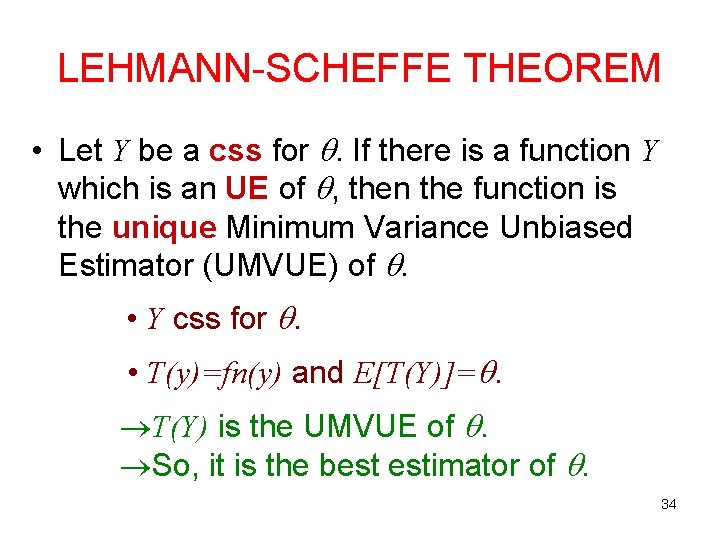 LEHMANN-SCHEFFE THEOREM

• Let $Y$ be a css for $\theta$. If there is a function $Y$ which is an UE of $\theta$, then the function is the unique Minimum Variance Unbiased Estimator (UMVUE) of $\theta$.

• $Y$ css for $\theta$.

• $T(y)=fn(y)$ and $E[T(Y)]=\theta$.

$\rightarrow T(Y)$ is the UMVUE of $\theta$.
$\rightarrow$So, it is the best estimator of $\theta$.

34